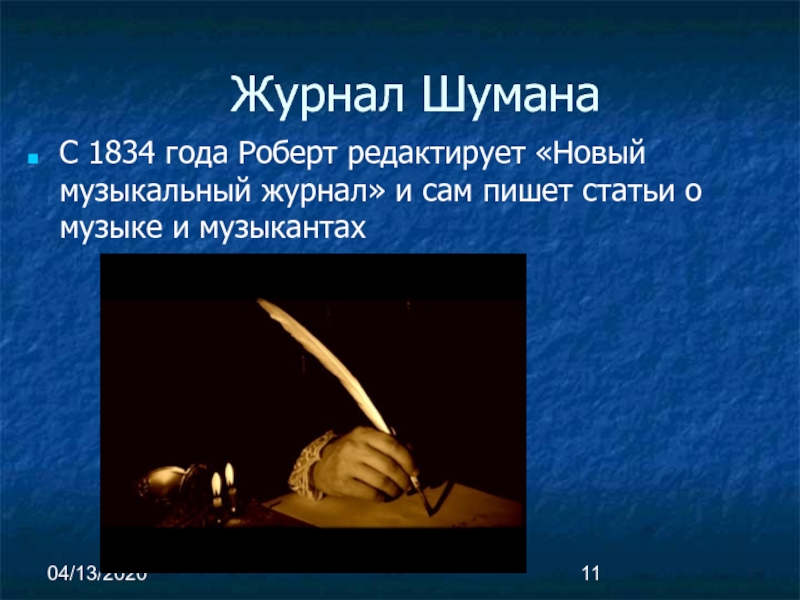 Журнал Шумана

С 1834 года Роберт редактирует «Новый музыкальный журнал» и сам пишет статьи о музыке и музыкантах

04/13/2020

11